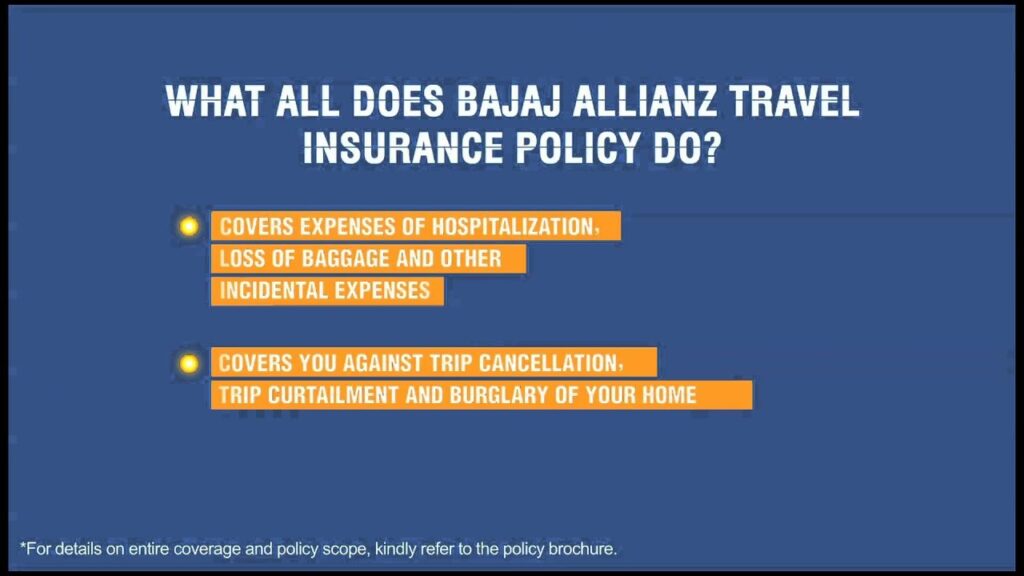 WHAT ALL DOES BAJAJ ALLIANZ TRAVEL INSURANCE POLICY DO?

COVERS EXPENSES OF HOSPITALIZATION, LOSS OF BAGGAGE AND OTHER INCIDENTAL EXPENSES

COVERS YOU AGAINST TRIP CANCELLATION, TRIP CURTAILMENT AND BURGLARY OF YOUR HOME

*For details on entire coverage and policy scope, kindly refer to the policy brochure.